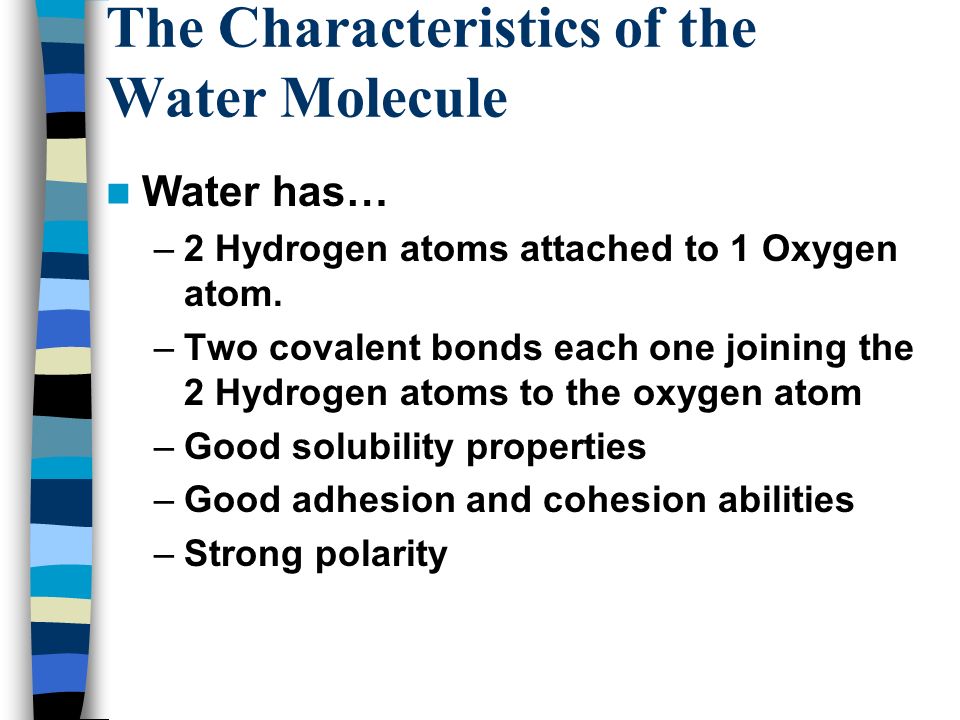 The Characteristics of the Water Molecule

Water has…

– 2 Hydrogen atoms attached to 1 Oxygen atom.

– Two covalent bonds each one joining the 2 Hydrogen atoms to the oxygen atom

– Good solubility properties

– Good adhesion and cohesion abilities

– Strong polarity